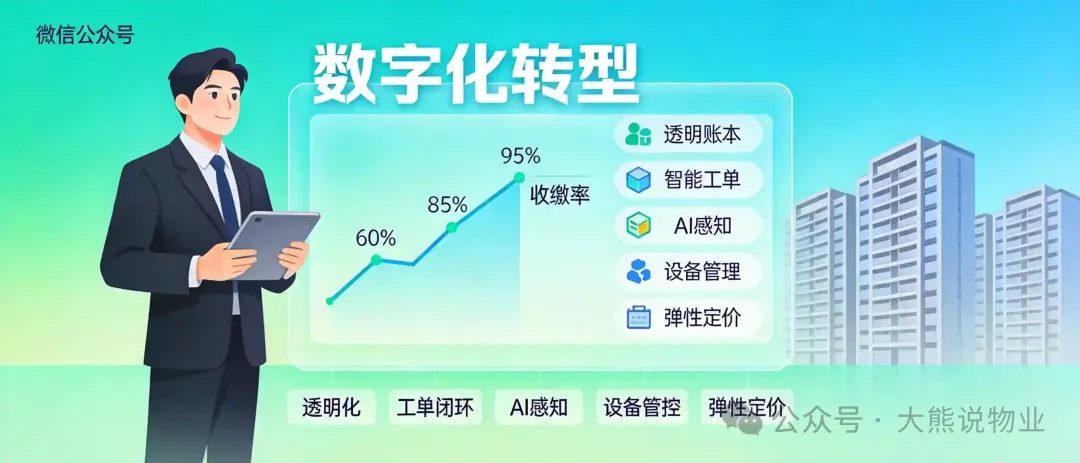 微信公众号

数字化转型

60%

85%

95%

收缴率

透明账本

智能工单

AI感知

设备管理

弹性定价

透明化

工单闭环

AI感知

设备管控

弹性定价

公众号 · 大熊说物业